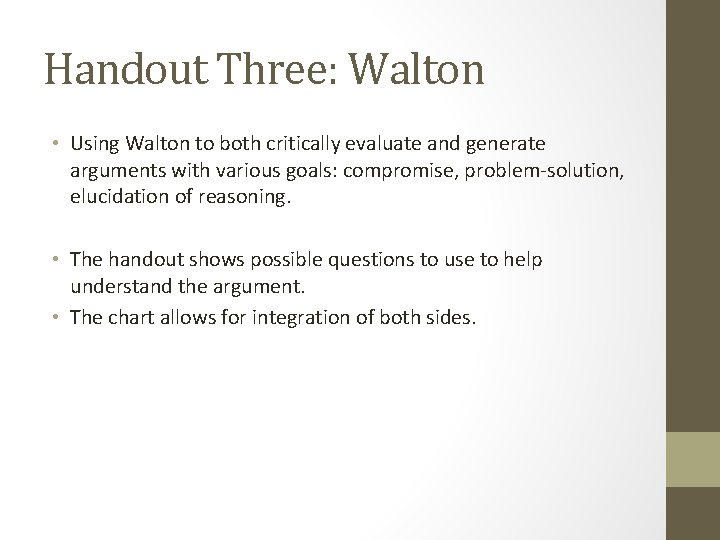 Handout Three: Walton

• Using Walton to both critically evaluate and generate arguments with various goals: compromise, problem-solution, elucidation of reasoning.

• The handout shows possible questions to use to help understand the argument.
• The chart allows for integration of both sides.